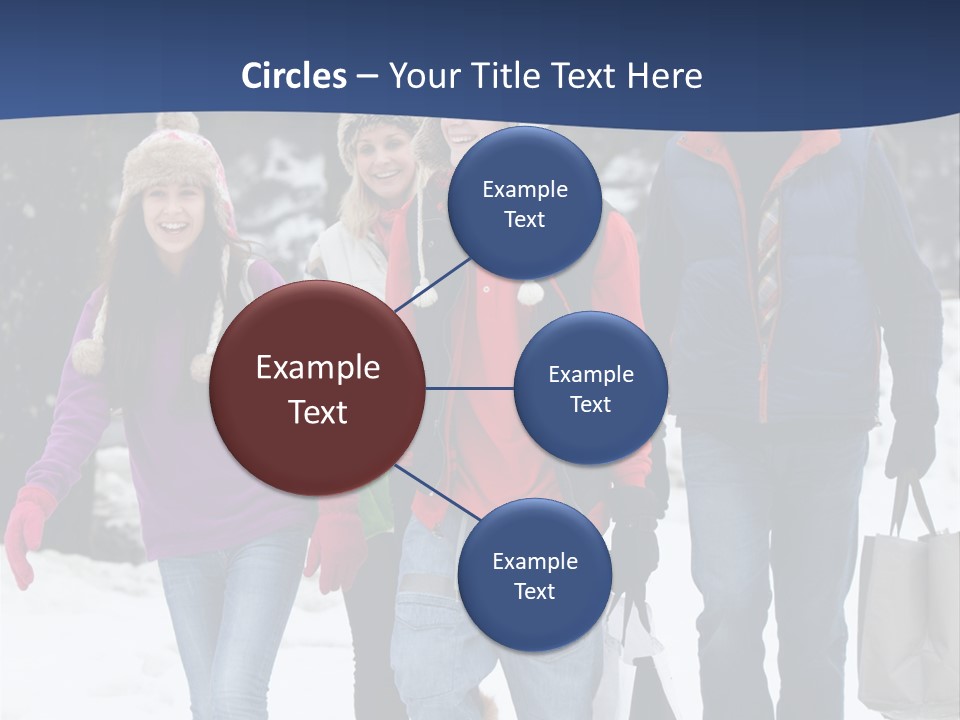 Circles – Your Title Text Here

Example Text

Example Text

Example Text

Example Text